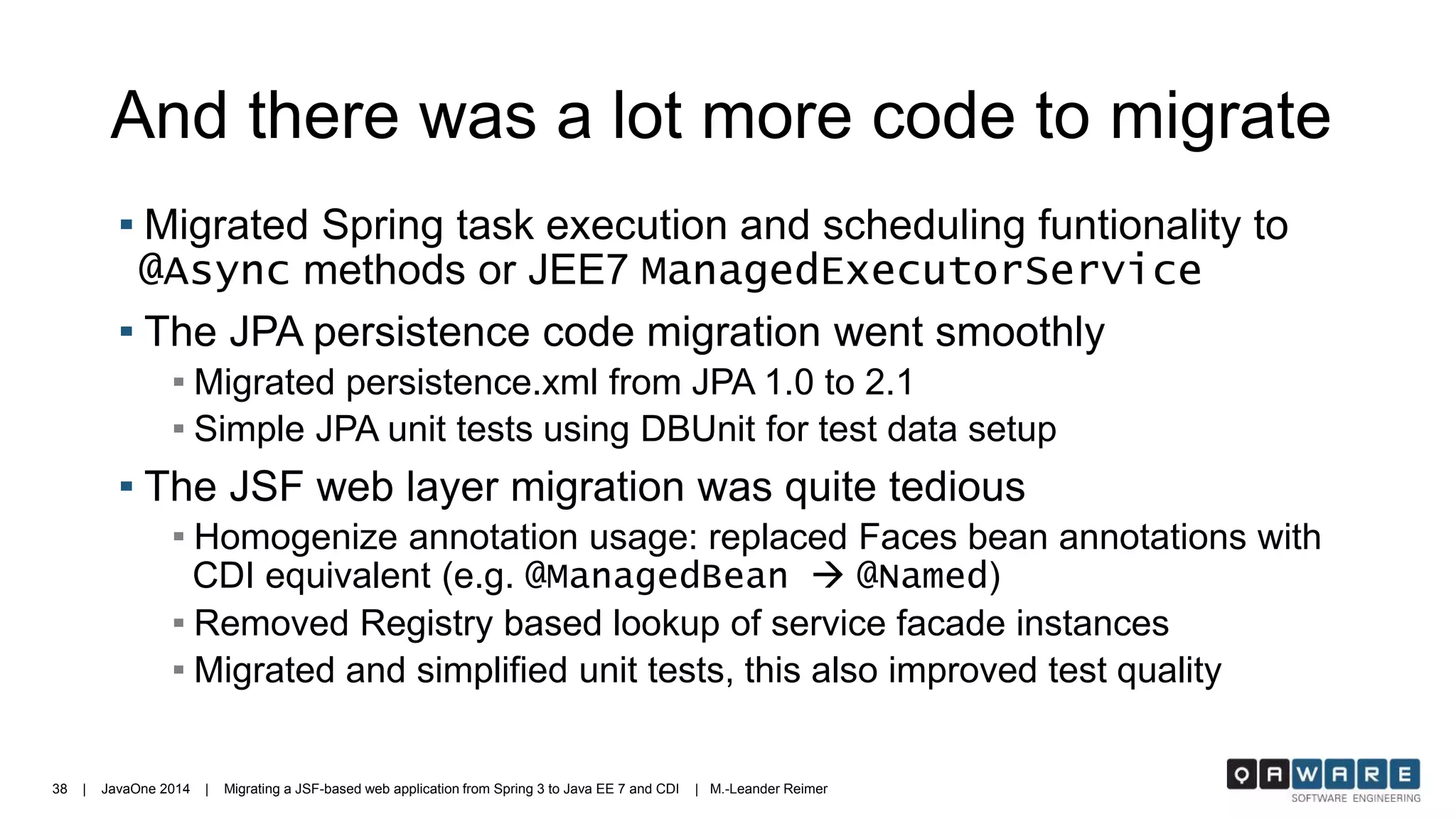 And there was a lot more code to migrate

▪ Migrated Spring task execution and scheduling funtionality to @Async methods or JEE7 ManagedExecutorService

▪ The JPA persistence code migration went smoothly
  ▪ Migrated persistence.xml from JPA 1.0 to 2.1
  ▪ Simple JPA unit tests using DBUnit for test data setup

▪ The JSF web layer migration was quite tedious
  ▪ Homogenize annotation usage: replaced Faces bean annotations with CDI equivalent (e.g. @ManagedBean → @Named)
  ▪ Removed Registry based lookup of service facade instances
  ▪ Migrated and simplified unit tests, this also improved test quality

38 | JavaOne 2014 | Migrating a JSF-based web application from Spring 3 to Java EE 7 and CDI | M.-Leander Reimer

QAWARE
SOFTWARE ENGINEERING